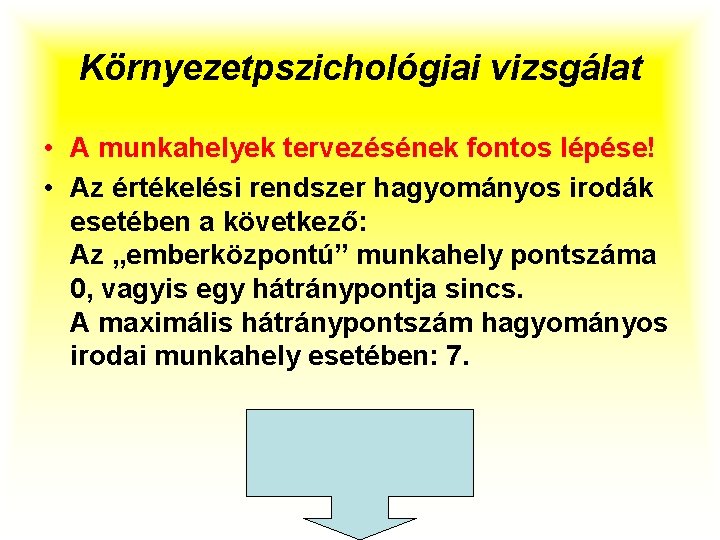 Környezetpszichológiai vizsgálat

• A munkahelyek tervezésének fontos lépése!

• Az értékelési rendszer hagyományos irodák esetében a következő:
Az „emberközpontú” munkahely pontszáma 0, vagyis egy hátránypontja sincs.
A maximális hátránypontszám hagyományos irodai munkahely esetében: 7.